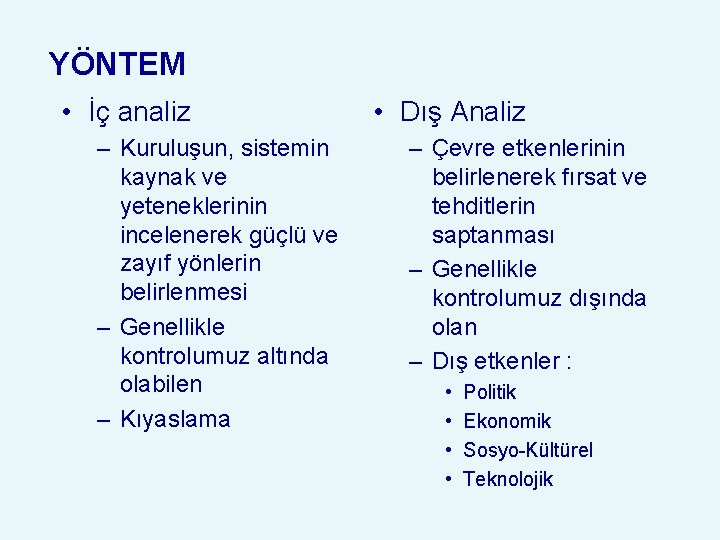 YÖNTEM

• İç analiz
– Kuruluşun, sistemin kaynak ve yeteneklerinin incelenerek güçlü ve zayıf yönlerin belirlenmesi
– Genellikle kontrolumuz altında olabilen
– Kıyaslama

• Dış Analiz
– Çevre etkenlerinin belirlenerek fırsat ve tehditlerin saptanması
– Genellikle kontrolumuz dışında olan
– Dış etkenler :
• Politik
• Ekonomik
• Sosyo-Kültürel
• Teknolojik